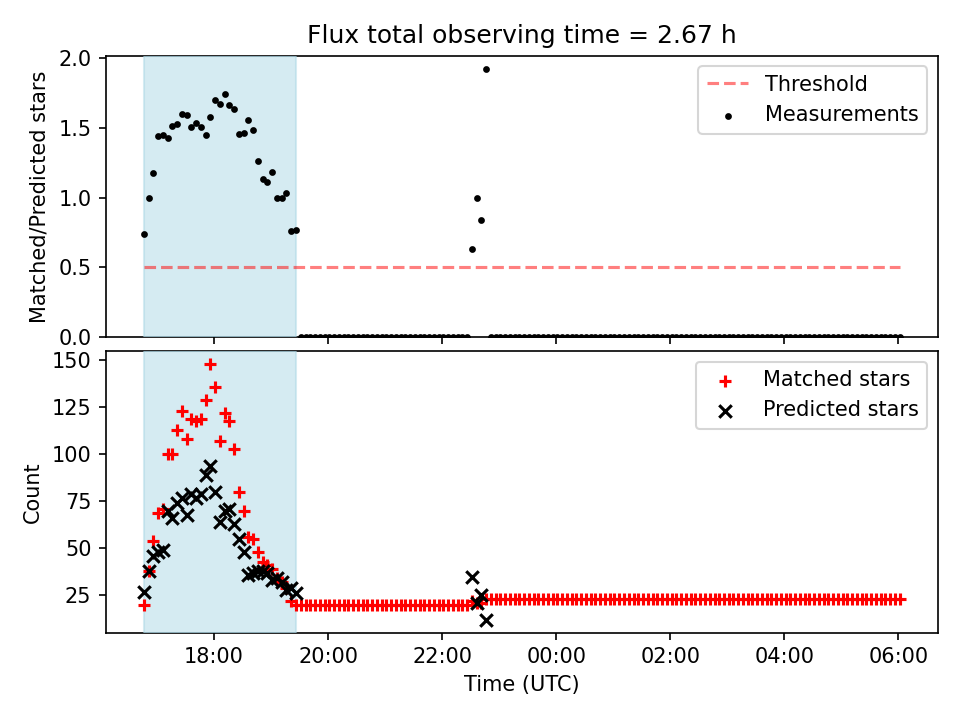 Flux total observing time = 2.67 h

Matched/Predicted stars

2.0
1.5
1.0
0.5
0.0

Threshold
Measurements

Count

150
125
100
75
50
25

Matched stars
Predicted stars

18:00
20:00
22:00
00:00
02:00
04:00
06:00

Time (UTC)